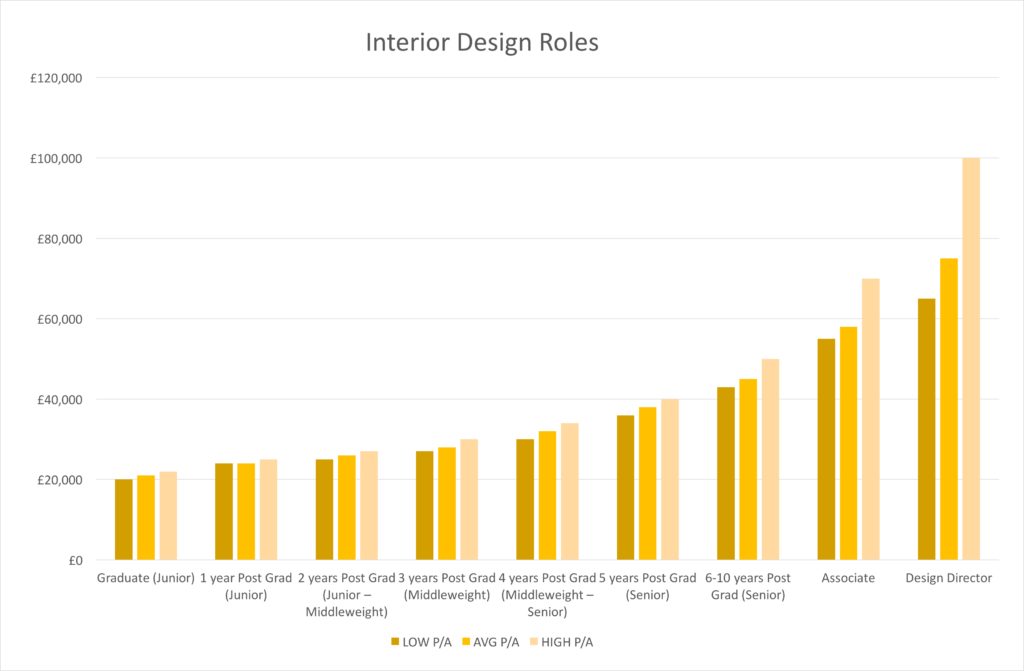 Interior Design Roles

£120,000
£100,000
£80,000
£60,000
£40,000
£20,000
£0

Graduate (Junior)
1 year Post Grad (Junior)
2 years Post Grad (Junior – Middleweight)
3 years Post Grad (Middleweight)
4 years Post Grad (Middleweight – Senior)
5 years Post Grad (Senior)
6-10 years Post Grad (Senior)
Associate
Design Director

LOW P/A
AVG P/A
HIGH P/A